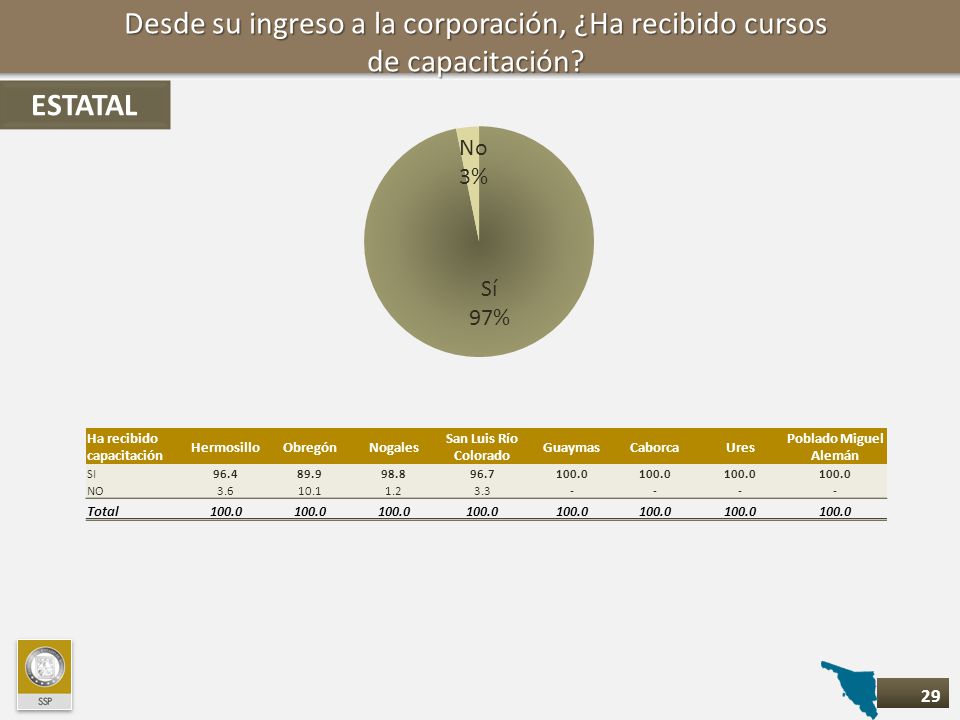 Desde su ingreso a la corporación, ¿Ha recibido cursos de capacitación?

ESTATAL

No
3%

Sí
97%

| Ha recibido capacitación | Hermosillo | Obregón | Nogales | San Luis Río Colorado | Guaymas | Caborca | Ures | Poblado Miguel Alemán |
|---|---|---|---|---|---|---|---|---|
| SI | 96.4 | 89.9 | 98.8 | 96.7 | 100.0 | 100.0 | 100.0 | 100.0 |
| NO | 3.6 | 10.1 | 1.2 | 3.3 | - | - | - | - |
| Total | 100.0 | 100.0 | 100.0 | 100.0 | 100.0 | 100.0 | 100.0 | 100.0 |

SSP

29